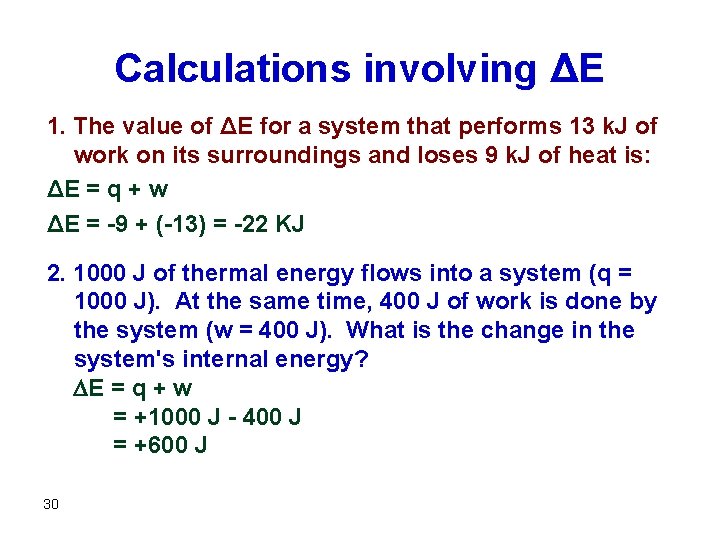 Calculations involving ΔE

1. The value of ΔE for a system that performs 13 kJ of work on its surroundings and loses 9 kJ of heat is:

ΔE = q + w

ΔE = -9 + (-13) = -22 KJ

2. 1000 J of thermal energy flows into a system (q = 1000 J). At the same time, 400 J of work is done by the system (w = 400 J). What is the change in the system's internal energy?

ΔE = q + w
= +1000 J - 400 J
= +600 J

30